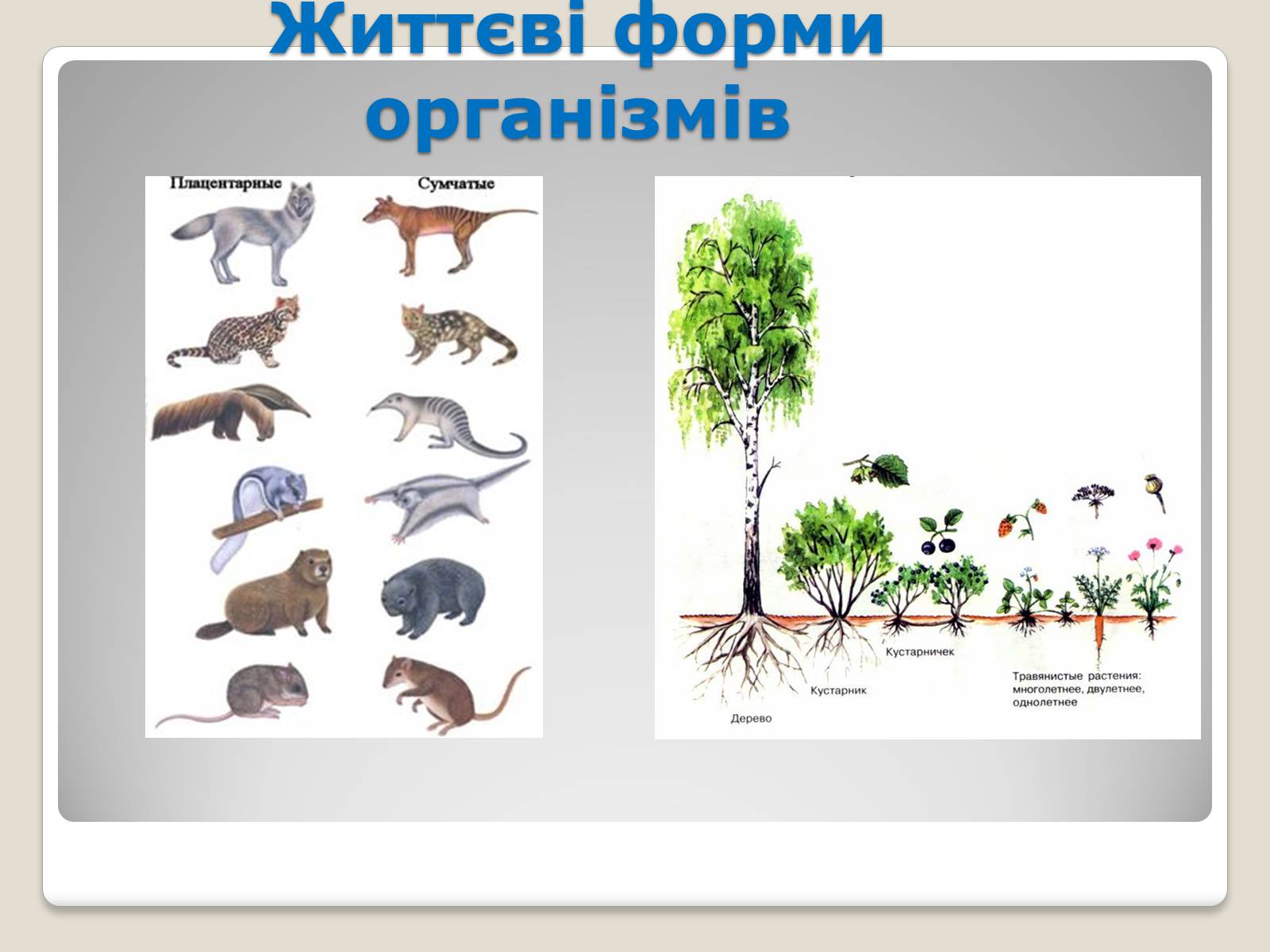 Життєві форми організмів

Плацентарные

Сумчатые

Дерево

Кустарник

Кустарничек

Травянистые растения: многолетнее, двулетнее, однолетнее